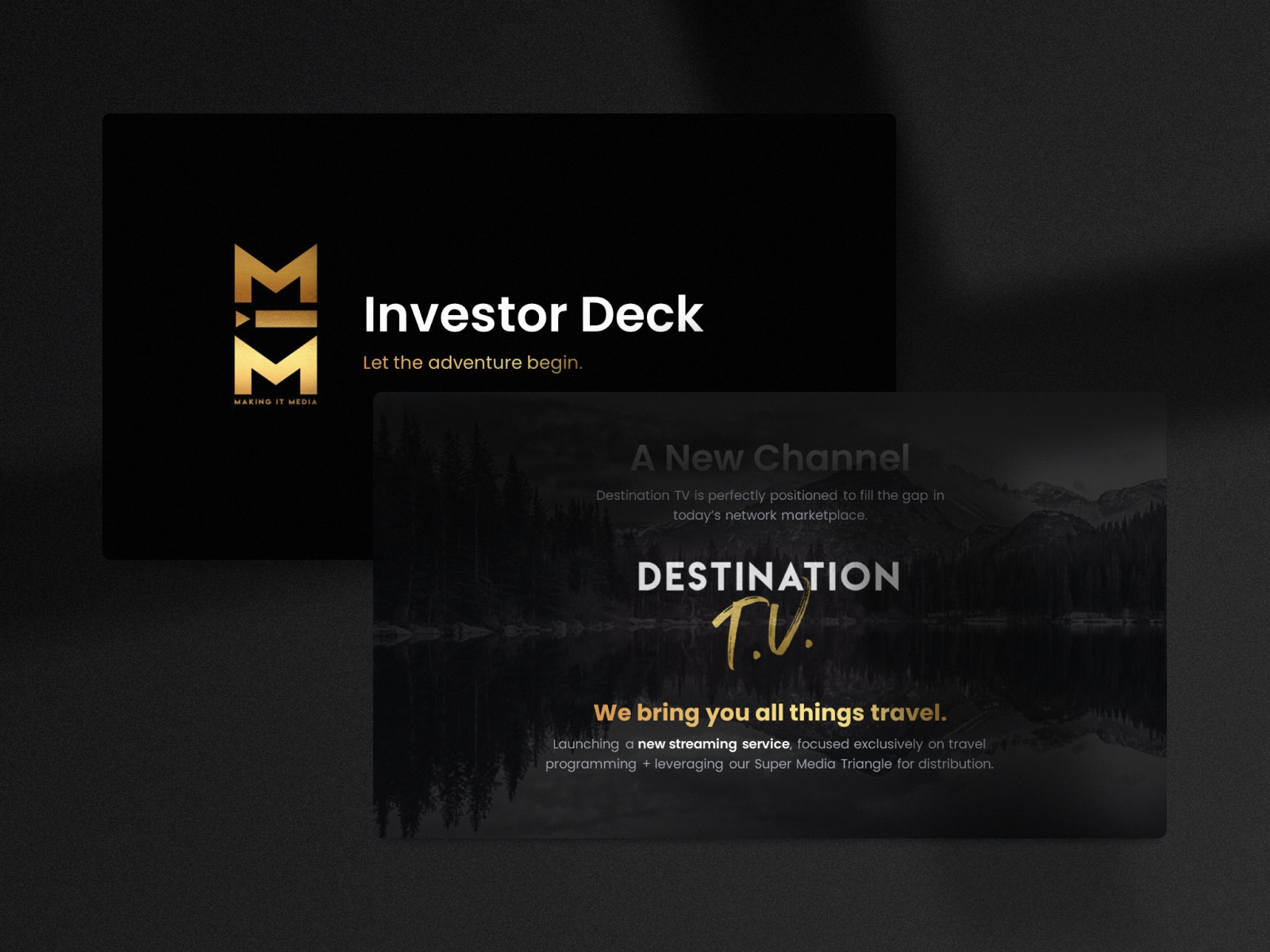 MIM
MAKING IT MEDIA

Investor Deck

Let the adventure begin.

A New Channel

Destination TV is perfectly positioned to fill the gap in today's network marketplace.

DESTINATION
T.V.

We bring you all things travel.

Launching a new streaming service, focused exclusively on travel programming + leveraging our Super Media Triangle for distribution.